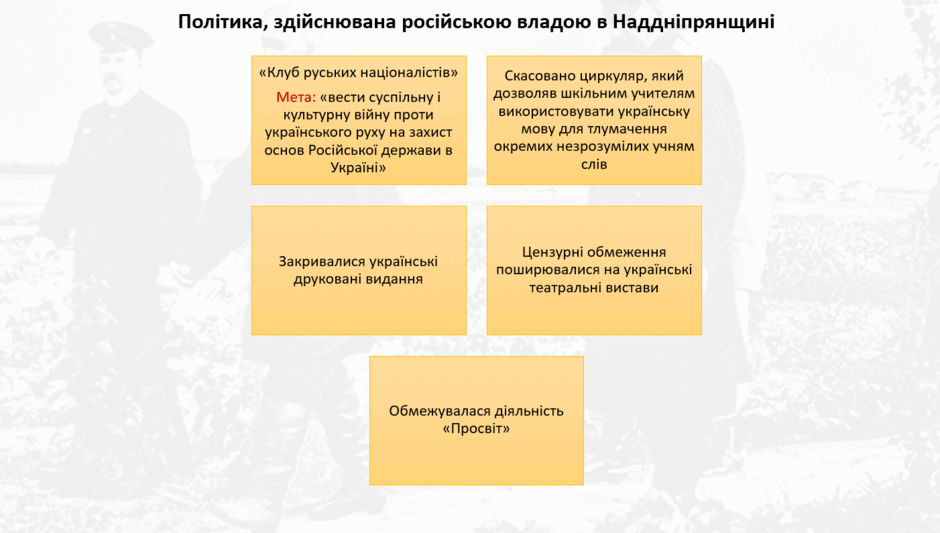 Політика, здійснювана російською владою в Наддніпрянщині

«Клуб руських націоналістів»

Мета: «вести суспільну і культурну війну проти українського руху на захист основ Російської держави в Україні»

Скасовано циркуляр, який дозволяв шкільним учителям використовувати українську мову для тлумачення окремих незрозумілих учням слів

Закривалися українські друковані видання

Цензурні обмеження поширювалися на українські театральні вистави

Обмежувалася діяльність «Просвіт»